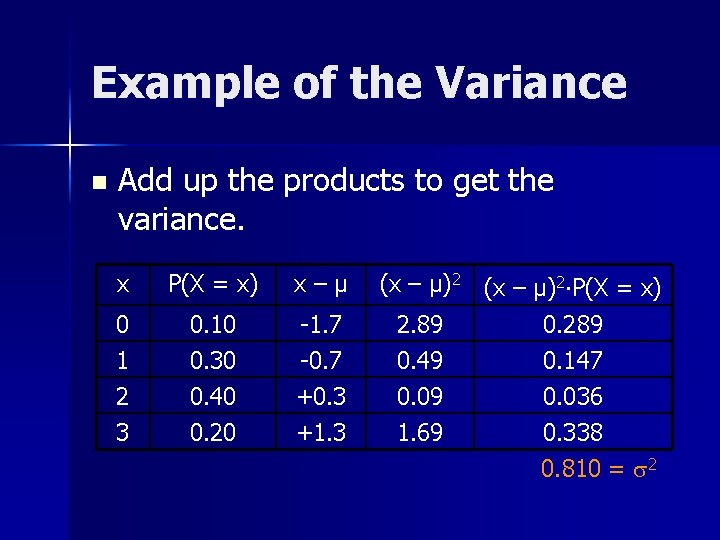 Example of the Variance

Add up the products to get the variance.

| x | P(X = x) | x – μ | $(x – μ)^2$ | $(x – μ)^2 \cdot P(X = x)$ |
|---|---|---|---|---|
| 0 | 0.10 | -1.7 | 2.89 | 0.289 |
| 1 | 0.30 | -0.7 | 0.49 | 0.147 |
| 2 | 0.40 | +0.3 | 0.09 | 0.036 |
| 3 | 0.20 | +1.3 | 1.69 | 0.338 |

$0.810 = \sigma^2$